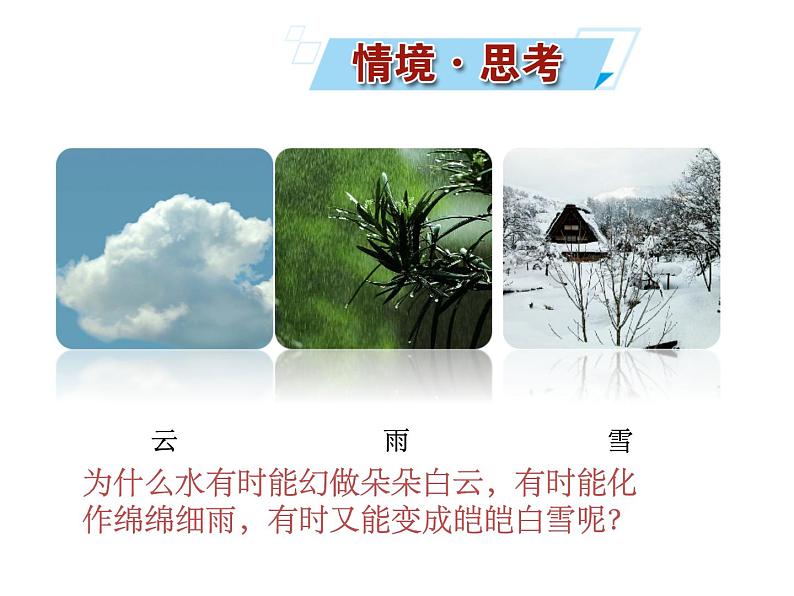 情境·思考

云　　雨　　雪

为什么水有时能幻做朵朵白云，有时能化作绵绵细雨，有时又能变成皑皑白雪呢？